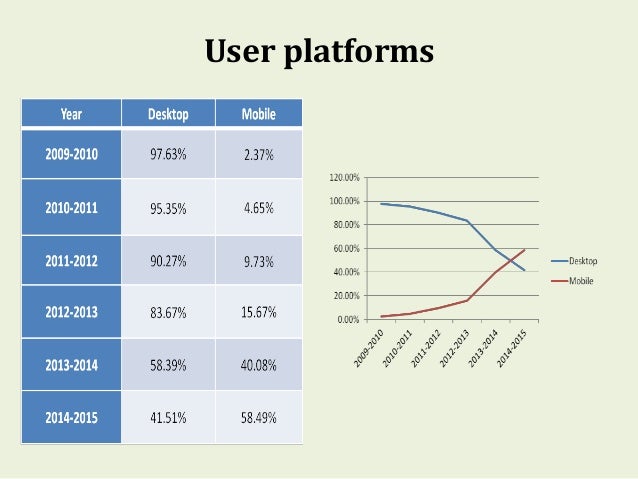 User platforms

| Year | Desktop | Mobile |
|---|---|---|
| 2009-2010 | 97.63% | 2.37% |
| 2010-2011 | 95.35% | 4.65% |
| 2011-2012 | 90.27% | 9.73% |
| 2012-2013 | 83.67% | 15.67% |
| 2013-2014 | 58.39% | 40.08% |
| 2014-2015 | 41.51% | 58.49% |

120.00%
100.00%
80.00%
60.00%
40.00%
20.00%
0.00%

2009-2010
2010-2011
2011-2012
2012-2013
2013-2014
2014-2015

Desktop
Mobile